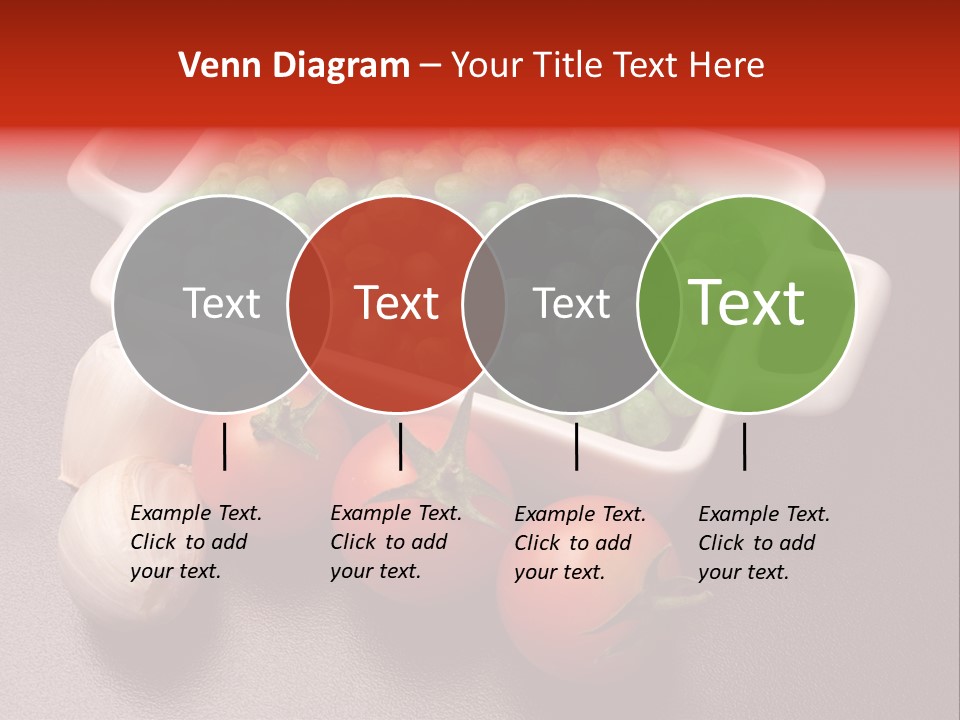 Venn Diagram – Your Title Text Here

Text

Text

Text

Text

Example Text. Click to add your text.

Example Text. Click to add your text.

Example Text. Click to add your text.

Example Text. Click to add your text.